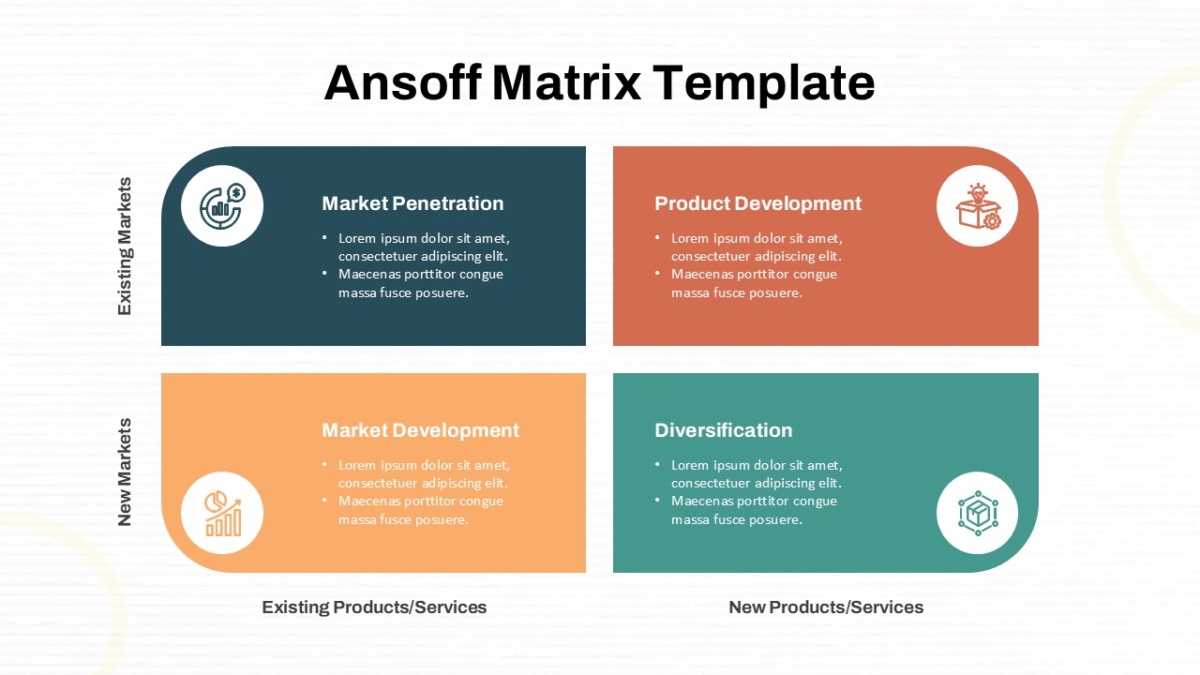 Ansoff Matrix Template

Existing Markets

Market Penetration

• Lorem ipsum dolor sit amet, consectetuer adipiscing elit.
• Maecenas porttitor congue massa fusce posuere.

Product Development

• Lorem ipsum dolor sit amet, consectetuer adipiscing elit.
• Maecenas porttitor congue massa fusce posuere.

New Markets

Market Development

• Lorem ipsum dolor sit amet, consectetuer adipiscing elit.
• Maecenas porttitor congue massa fusce posuere.

Diversification

• Lorem ipsum dolor sit amet, consectetuer adipiscing elit.
• Maecenas porttitor congue massa fusce posuere.

Existing Products/Services

New Products/Services